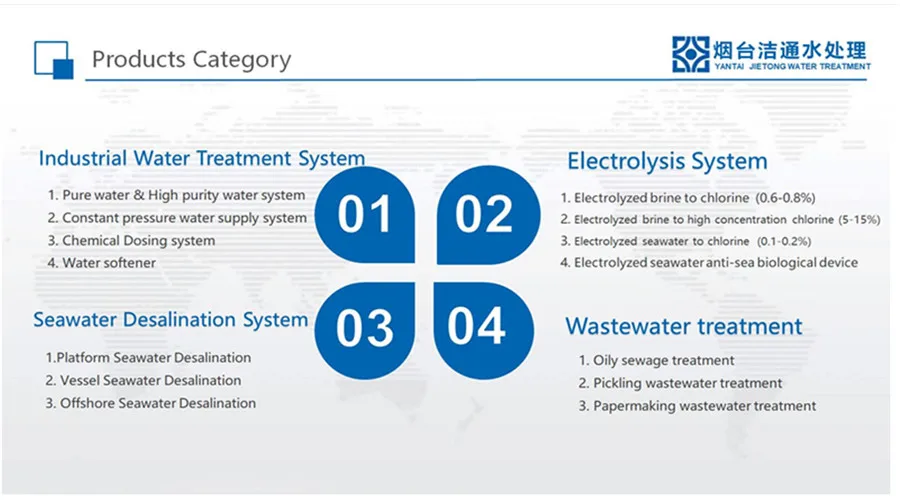 Products Category

烟台洁通水处理
YANTAI JIETONG WATER TREATMENT

Industrial Water Treatment System
1. Pure water & High purity water system
2. Constant pressure water supply system
3. Chemical Dosing system
4. Water softener

01

02

Electrolysis System
1. Electrolyzed brine to chlorine (0.6-0.8%)
2. Electrolyzed brine to high concentration chlorine (5-15%)
3. Electrolyzed seawater to chlorine (0.1-0.2%)
4. Electrolyzed seawater anti-sea biological device

Seawater Desalination System
1.Platform Seawater Desalination
2. Vessel Seawater Desalination
3. Offshore Seawater Desalination

03

04

Wastewater treatment
1. Oily sewage treatment
2. Pickling wastewater treatment
3. Papermaking wastewater treatment